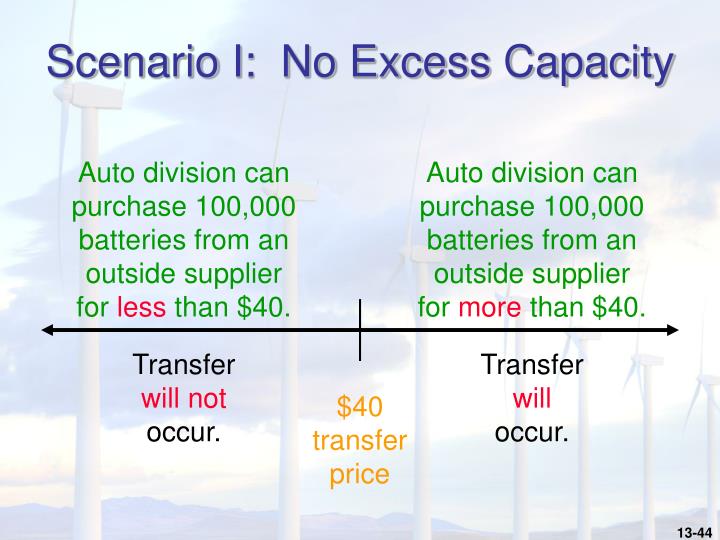 Scenario I: No Excess Capacity

Auto division can purchase 100,000 batteries from an outside supplier for less than \$40.

Auto division can purchase 100,000 batteries from an outside supplier for more than \$40.

Transfer will not occur.

\$40 transfer price

Transfer will occur.

13-44